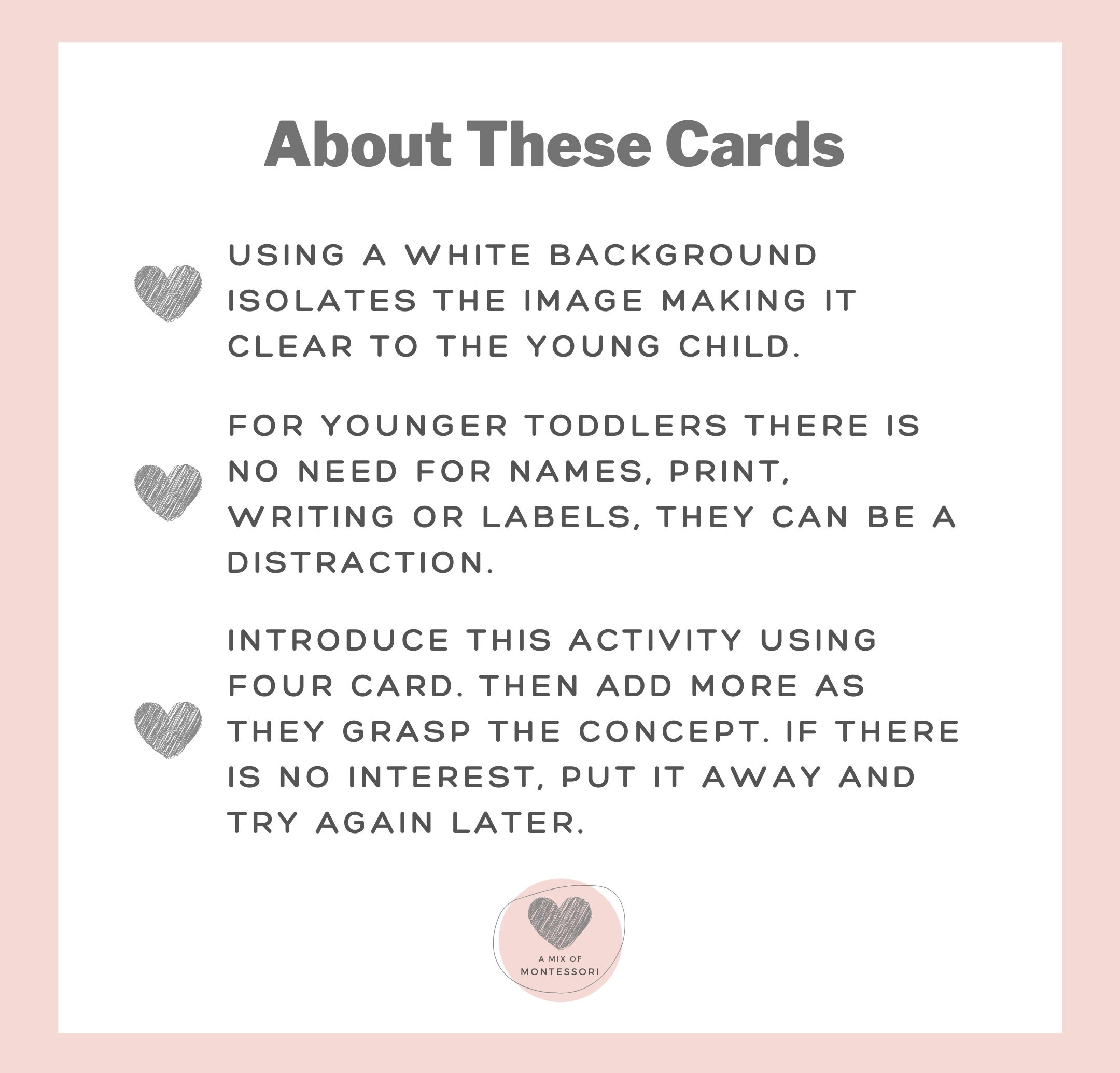 About These Cards

USING A WHITE BACKGROUND ISOLATES THE IMAGE MAKING IT CLEAR TO THE YOUNG CHILD.

FOR YOUNGER TODDLERS THERE IS NO NEED FOR NAMES, PRINT, WRITING OR LABELS, THEY CAN BE A DISTRACTION.

INTRODUCE THIS ACTIVITY USING FOUR CARD. THEN ADD MORE AS THEY GRASP THE CONCEPT. IF THERE IS NO INTEREST, PUT IT AWAY AND TRY AGAIN LATER.

A MIX OF MONTESSORI